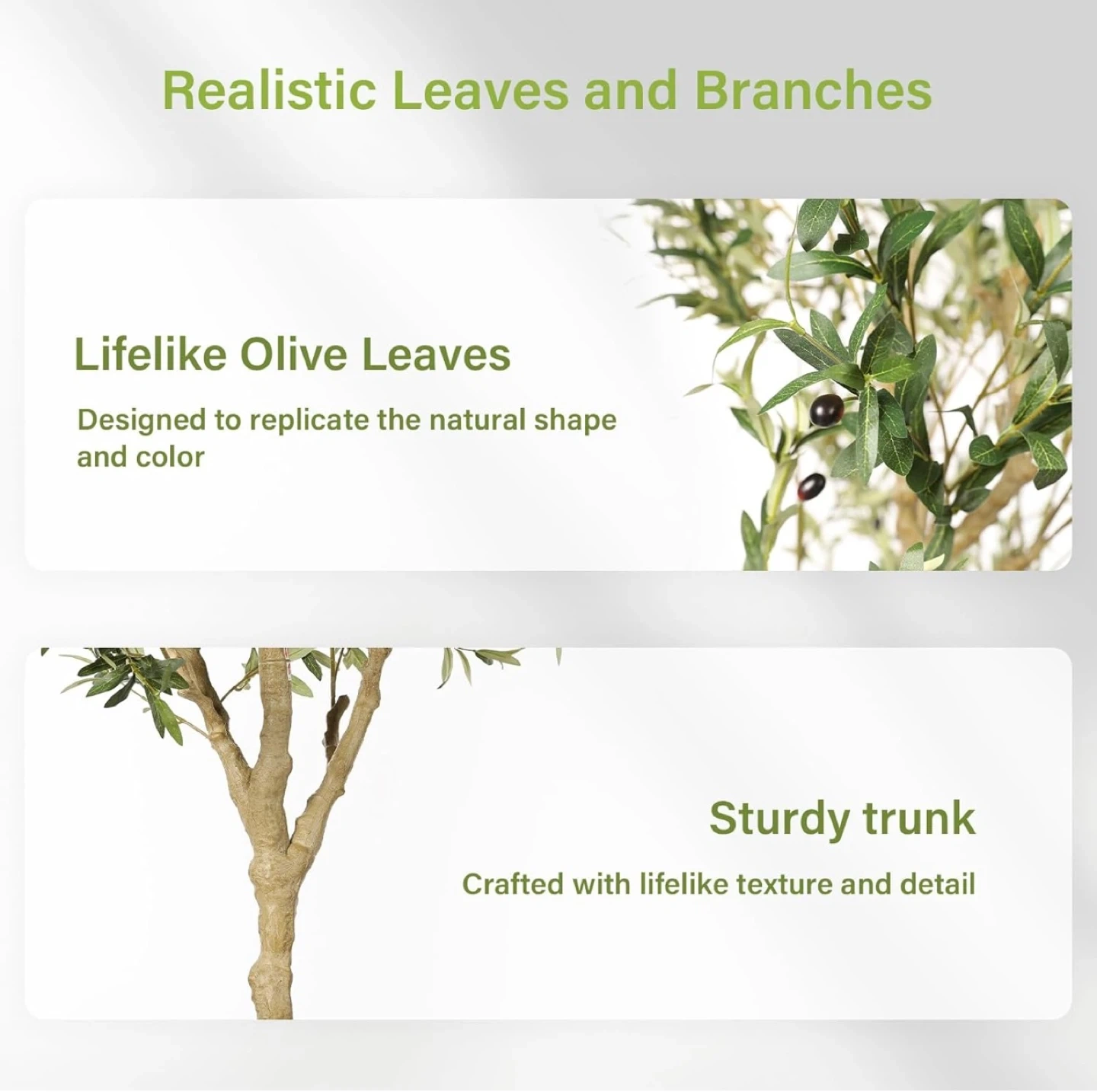 Realistic Leaves and Branches

Lifelike Olive Leaves

Designed to replicate the natural shape and color

Sturdy trunk

Crafted with lifelike texture and detail